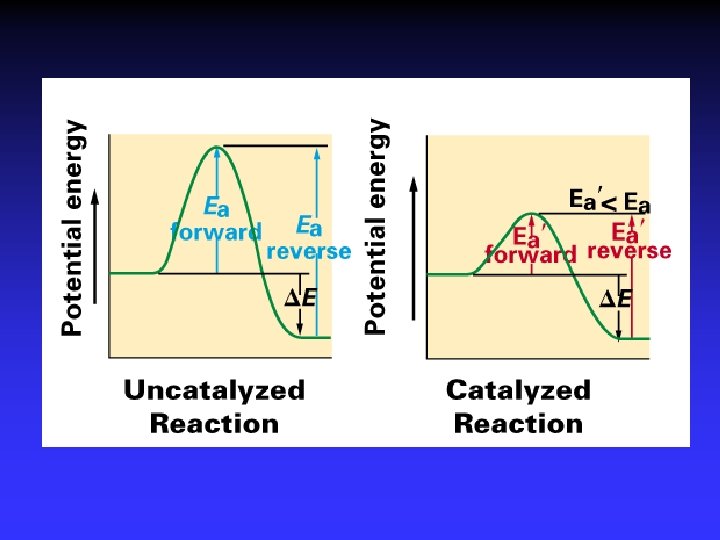 Potential energy

$E_a$ forward

$E_a$ reverse

$\Delta E$

Uncatalyzed Reaction

Potential energy

$E_a' < E_a$

$E_a'$ forward

$E_a'$ reverse

$\Delta E$

Catalyzed Reaction